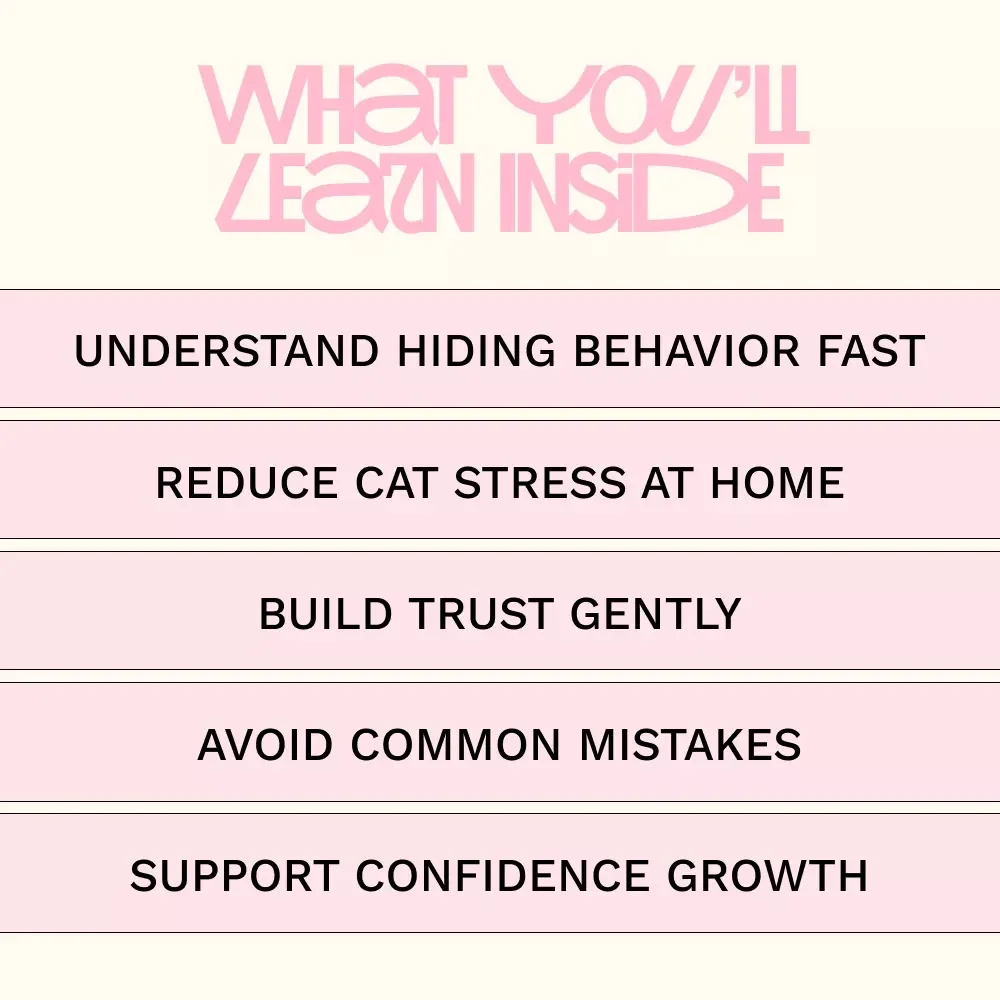 WHAT YOU'LL LEARN INSIDE

UNDERSTAND HIDING BEHAVIOR FAST

REDUCE CAT STRESS AT HOME

BUILD TRUST GENTLY

AVOID COMMON MISTAKES

SUPPORT CONFIDENCE GROWTH